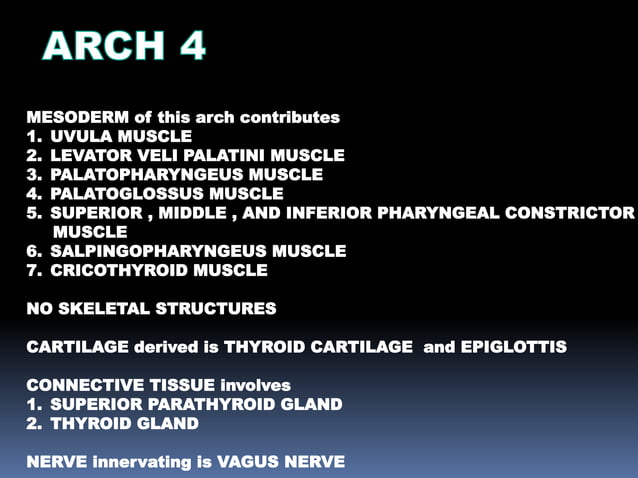 ARCH 4

MESODERM of this arch contributes
1. UVULA MUSCLE
2. LEVATOR VELI PALATINI MUSCLE
3. PALATOPHARYNGEUS MUSCLE
4. PALATOGLOSSUS MUSCLE
5. SUPERIOR , MIDDLE , AND INFERIOR PHARYNGEAL CONSTRICTOR MUSCLE
6. SALPINGOPHARYNGEUS MUSCLE
7. CRICOTHYROID MUSCLE

NO SKELETAL STRUCTURES

CARTILAGE derived is THYROID CARTILAGE and EPIGLOTTIS

CONNECTIVE TISSUE involves
1. SUPERIOR PARATHYROID GLAND
2. THYROID GLAND

NERVE innervating is VAGUS NERVE